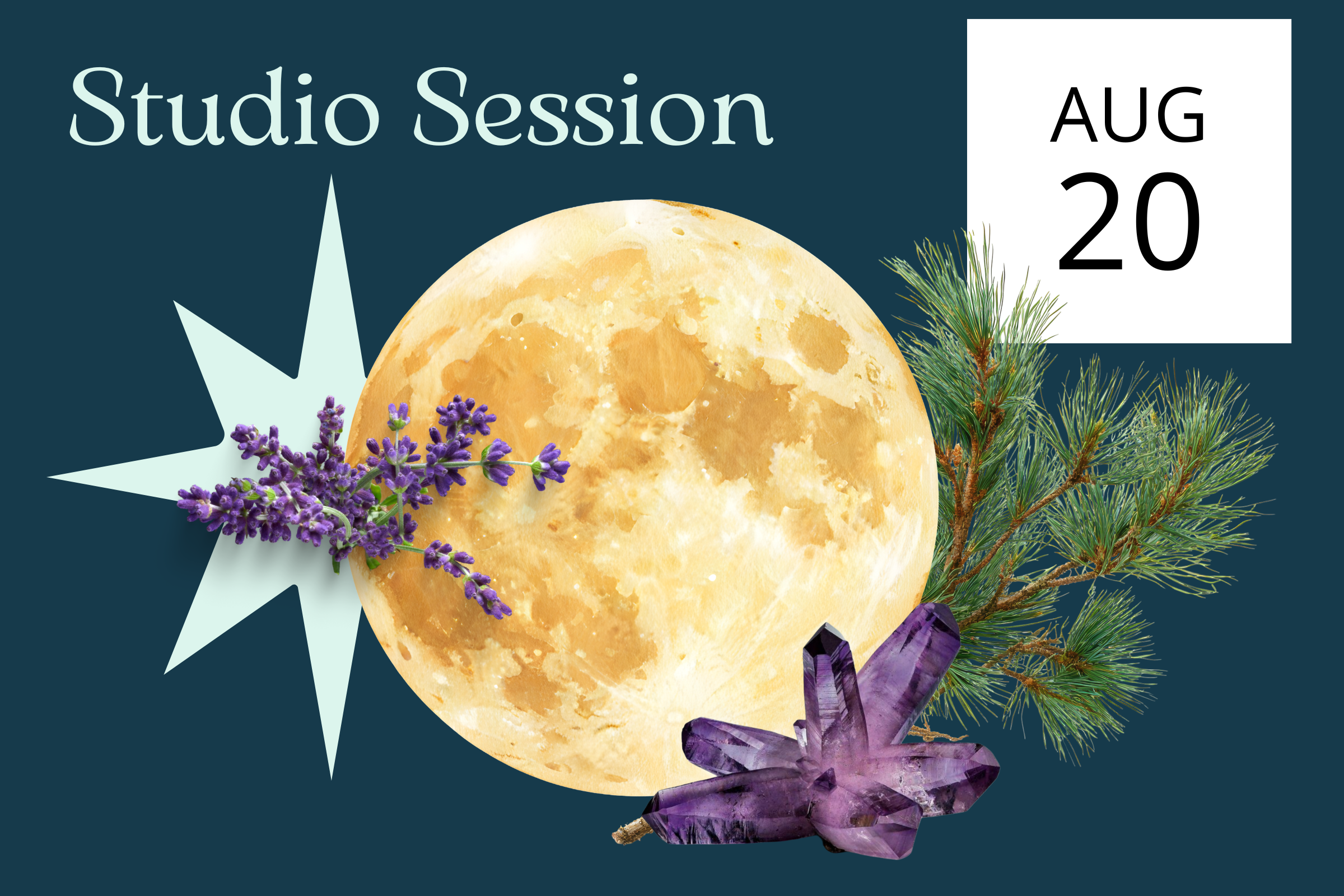 Studio Session

AUG
20